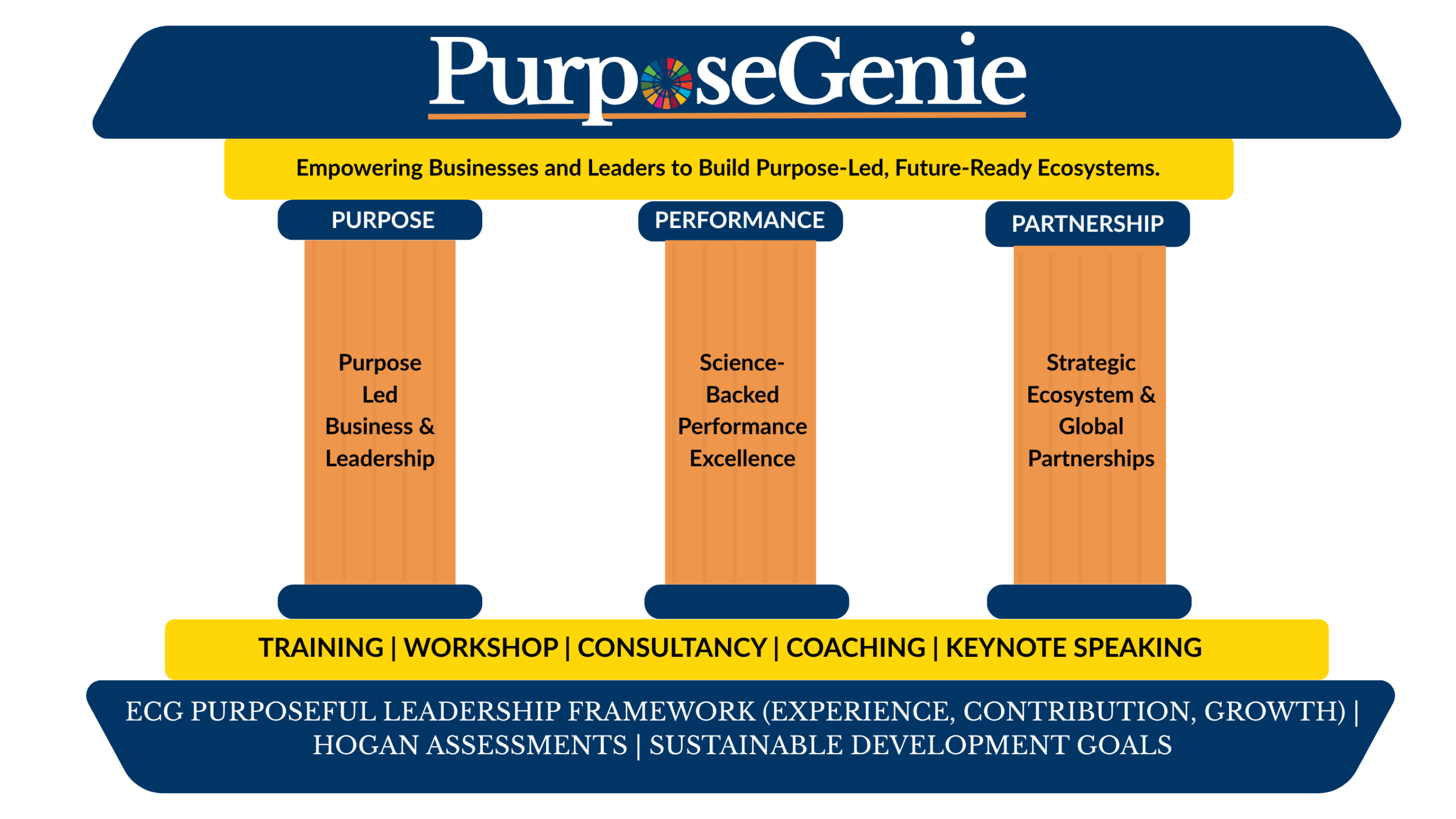 PurposeGenie

Empowering Businesses and Leaders to Build Purpose-Led, Future-Ready Ecosystems.

PURPOSE

Purpose Led Business & Leadership

PERFORMANCE

Science-Backed Performance Excellence

PARTNERSHIP

Strategic Ecosystem & Global Partnerships

TRAINING | WORKSHOP | CONSULTANCY | COACHING | KEYNOTE SPEAKING

ECG PURPOSEFUL LEADERSHIP FRAMEWORK (EXPERIENCE, CONTRIBUTION, GROWTH) | HOGAN ASSESSMENTS | SUSTAINABLE DEVELOPMENT GOALS